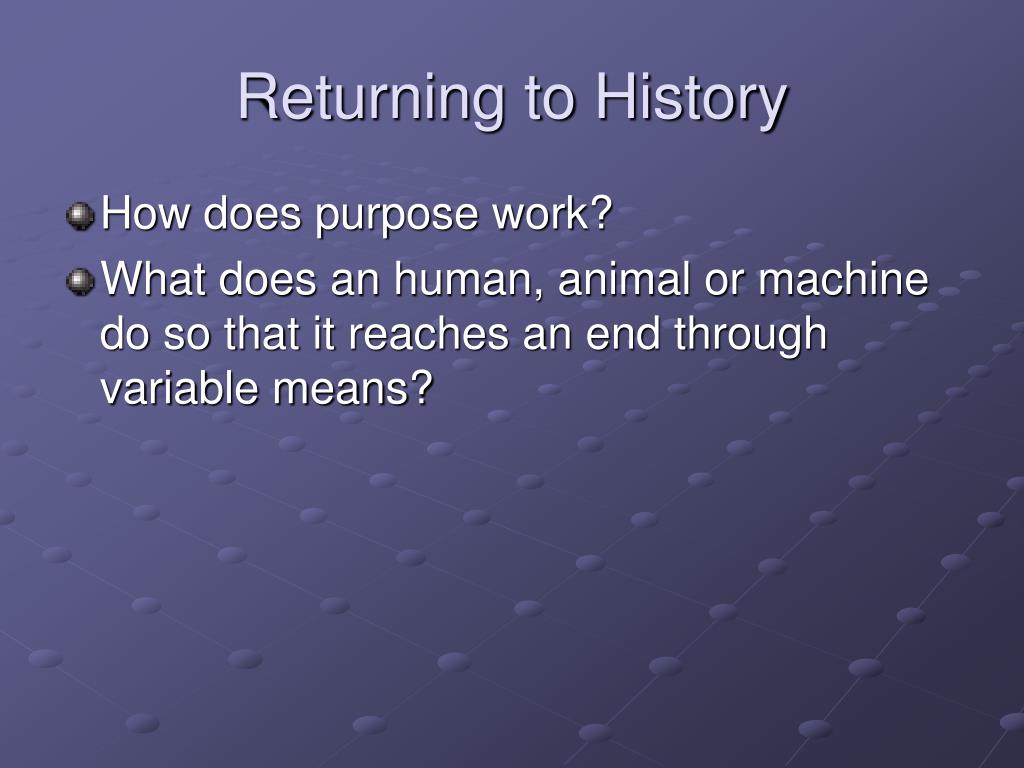 Returning to History

How does purpose work?

What does an human, animal or machine do so that it reaches an end through variable means?